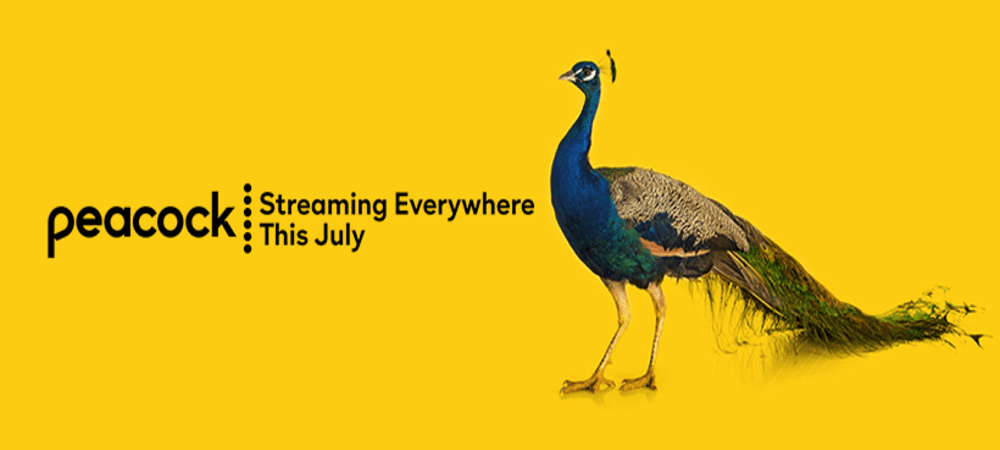 peacock

Streaming Everywhere
This July